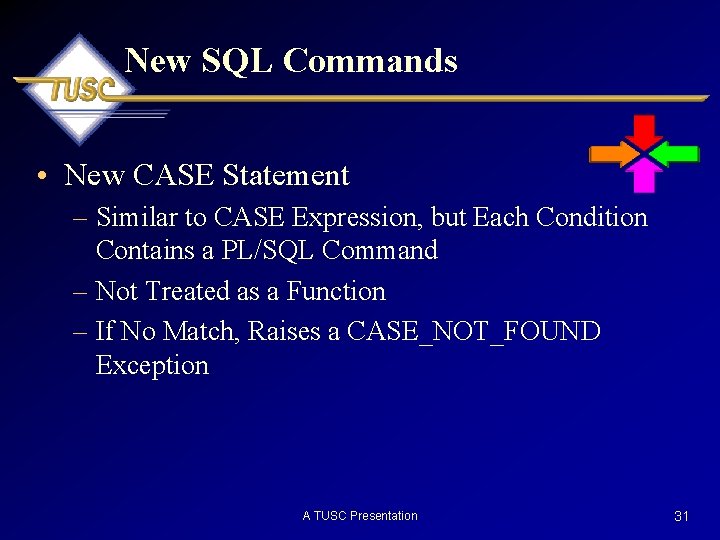 TUSC

New SQL Commands

• New CASE Statement
– Similar to CASE Expression, but Each Condition Contains a PL/SQL Command
– Not Treated as a Function
– If No Match, Raises a CASE_NOT_FOUND Exception

A TUSC Presentation

31